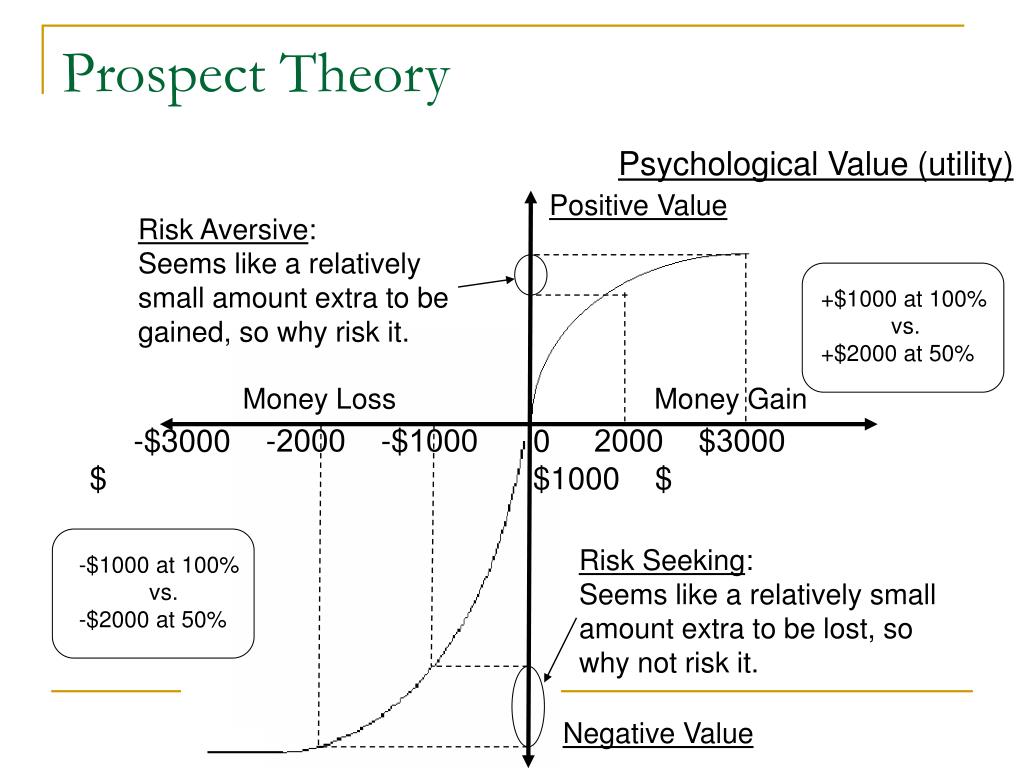 Prospect Theory

Psychological Value (utility)

Positive Value

Risk Aversive:
Seems like a relatively small amount extra to be gained, so why risk it.

+\$1000 at 100%
vs.
+\$2000 at 50%

Money Loss

Money Gain

-\$3000 -2000 -\$1000 0 2000 \$3000
\$ \$1000 \$

-\$1000 at 100%
vs.
-\$2000 at 50%

Risk Seeking:
Seems like a relatively small amount extra to be lost, so why not risk it.

Negative Value